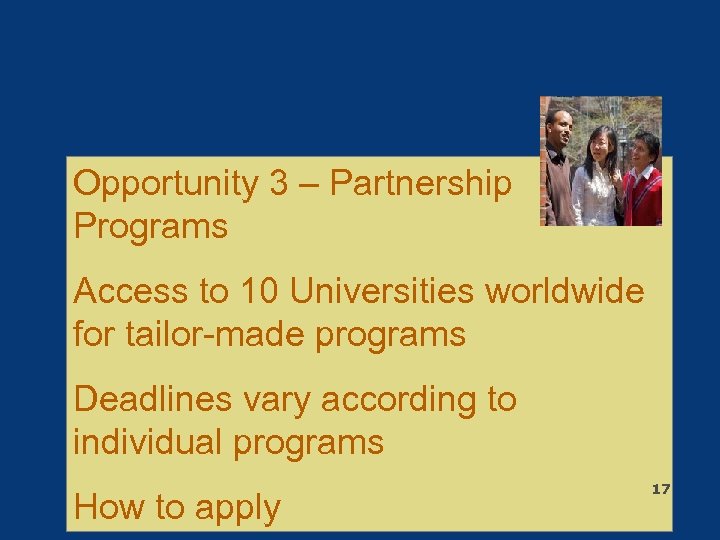 Opportunity 3 – Partnership Programs

Access to 10 Universities worldwide for tailor-made programs

Deadlines vary according to individual programs

How to apply

17